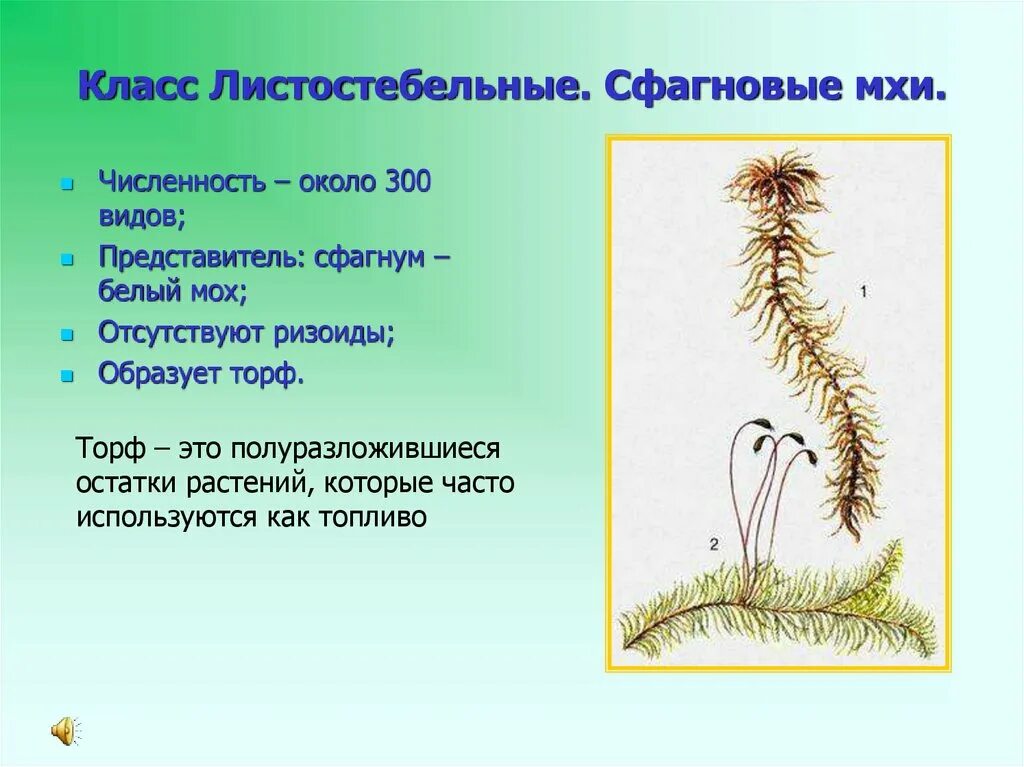 Класс Листостебельные. Сфагновые мхи.

- Численность – около 300 видов;
- Представитель: сфагнум – белый мох;
- Отсутствуют ризоиды;
- Образует торф.

Торф – это полуразложившиеся остатки растений, которые часто используются как топливо

1

2